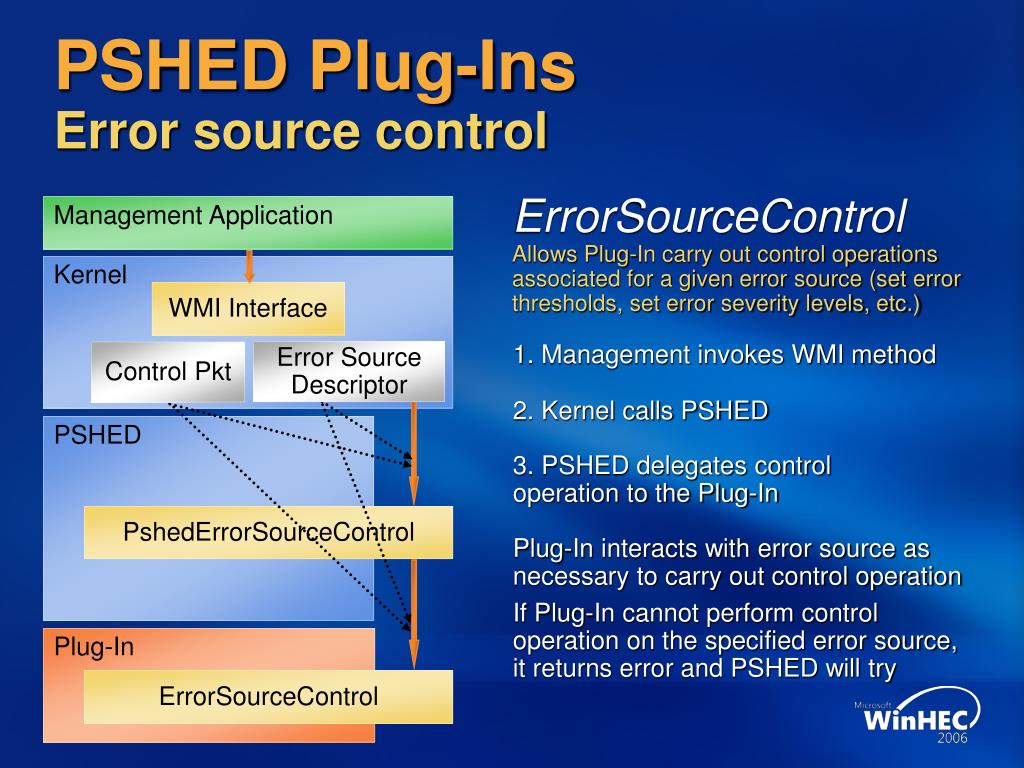 PSHED Plug-Ins
Error source control

Management Application

Kernel

WMI Interface

Control Pkt

Error Source Descriptor

PSHED

PshedErrorSourceControl

Plug-In

ErrorSourceControl

ErrorSourceControl
Allows Plug-In carry out control operations associated for a given error source (set error thresholds, set error severity levels, etc.)

1. Management invokes WMI method

2. Kernel calls PSHED

3. PSHED delegates control operation to the Plug-In

Plug-In interacts with error source as necessary to carry out control operation

If Plug-In cannot perform control operation on the specified error source, it returns error and PSHED will try

Microsoft WinHEC 2006